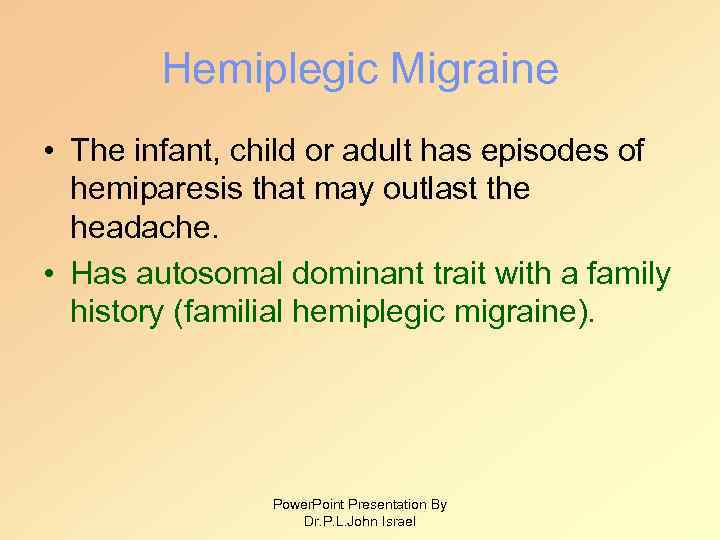 Hemiplegic Migraine

• The infant, child or adult has episodes of hemiparesis that may outlast the headache.
• Has autosomal dominant trait with a family history (familial hemiplegic migraine).

PowerPoint Presentation By
Dr.P.L.John Israel